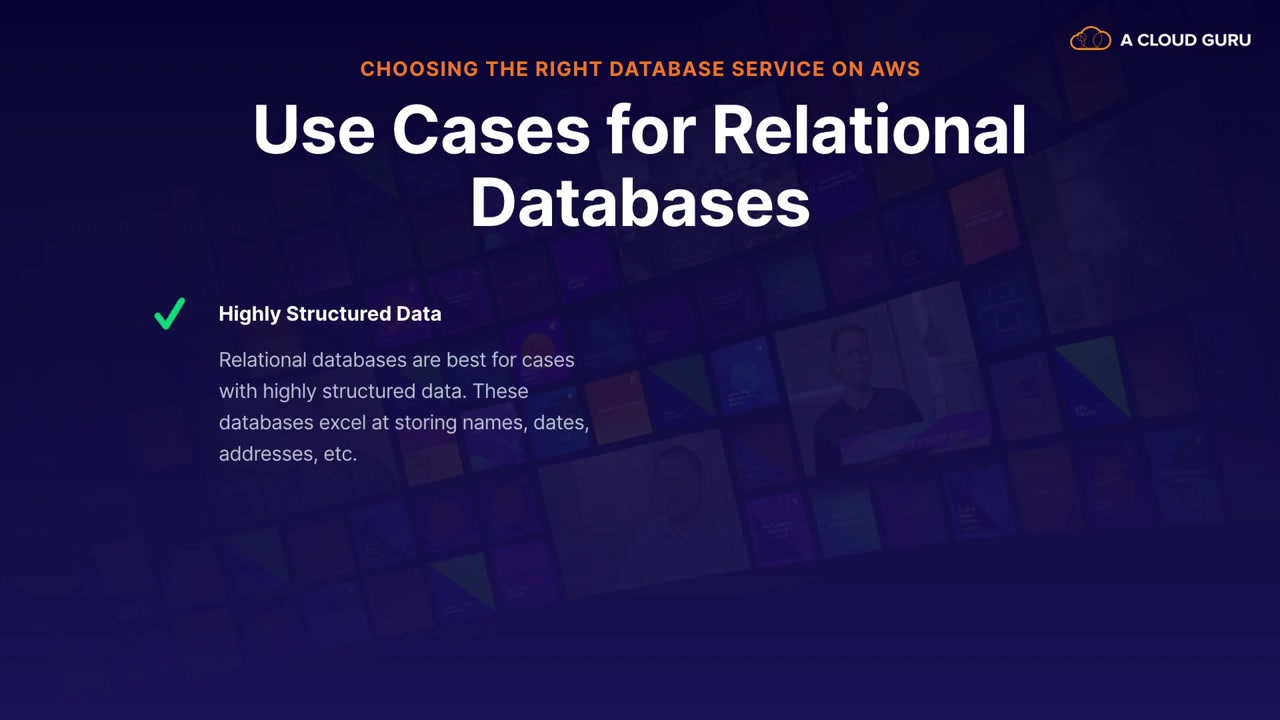 A CLOUD GURU

CHOOSING THE RIGHT DATABASE SERVICE ON AWS

Use Cases for Relational Databases

Highly Structured Data

Relational databases are best for cases with highly structured data. These databases excel at storing names, dates, addresses, etc.